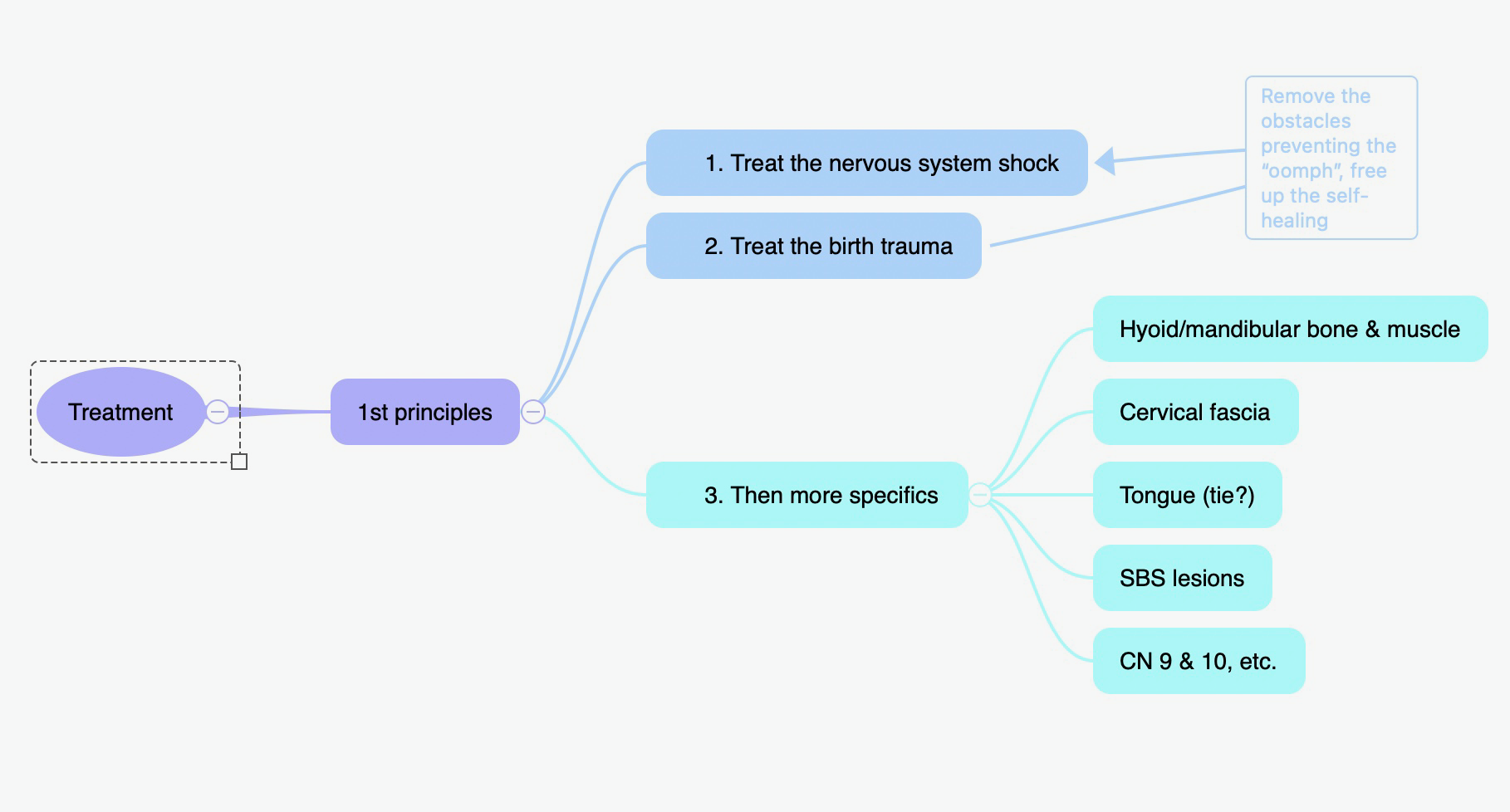 Treatment

1st principles

1. Treat the nervous system shock

2. Treat the birth trauma

Remove the obstacles preventing the "oomph", free up the self-healing

3. Then more specifics

Hyoid/mandibular bone & muscle

Cervical fascia

Tongue (tie?)

SBS lesions

CN 9 & 10, etc.